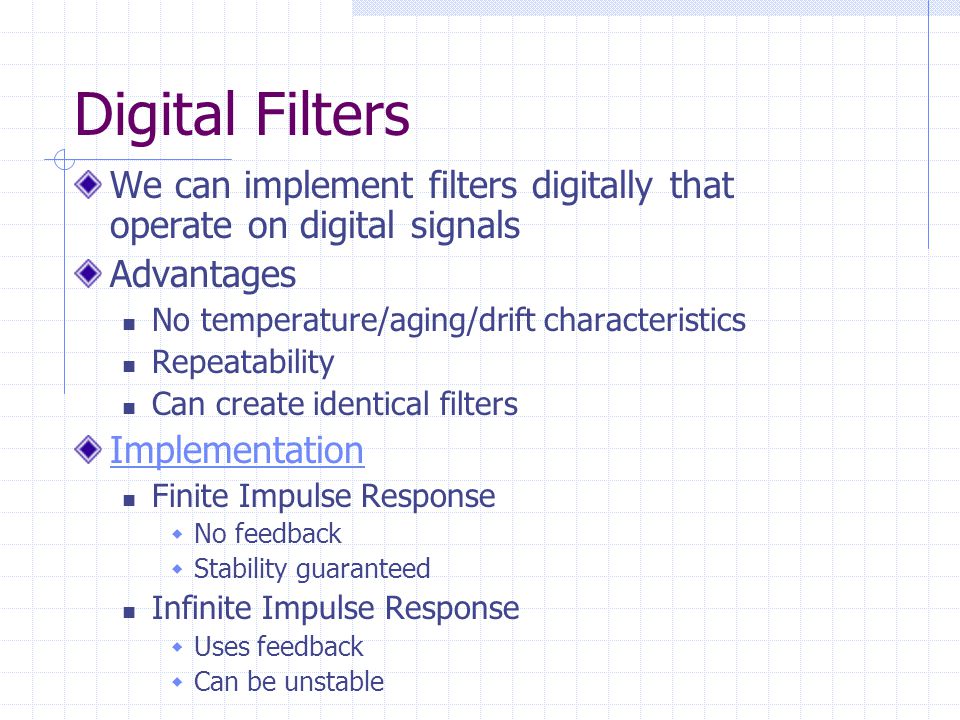 Digital Filters

We can implement filters digitally that operate on digital signals

Advantages

No temperature/aging/drift characteristics

Repeatability

Can create identical filters

Implementation

Finite Impulse Response

No feedback

Stability guaranteed

Infinite Impulse Response

Uses feedback

Can be unstable